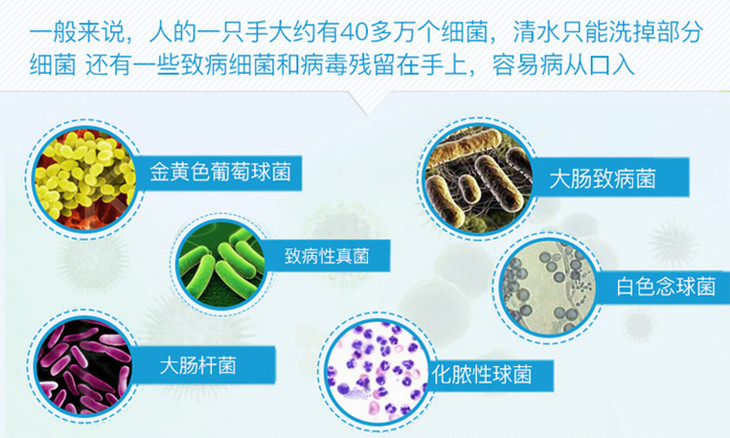 一般来说，人的一只手大约有40多万个细菌，清水只能洗掉部分细菌 还有一些致病细菌和病毒残留在手上，容易病从口入

金黄色葡萄球菌

大肠致病菌

致病性真菌

白色念球菌

大肠杆菌

化脓性球菌